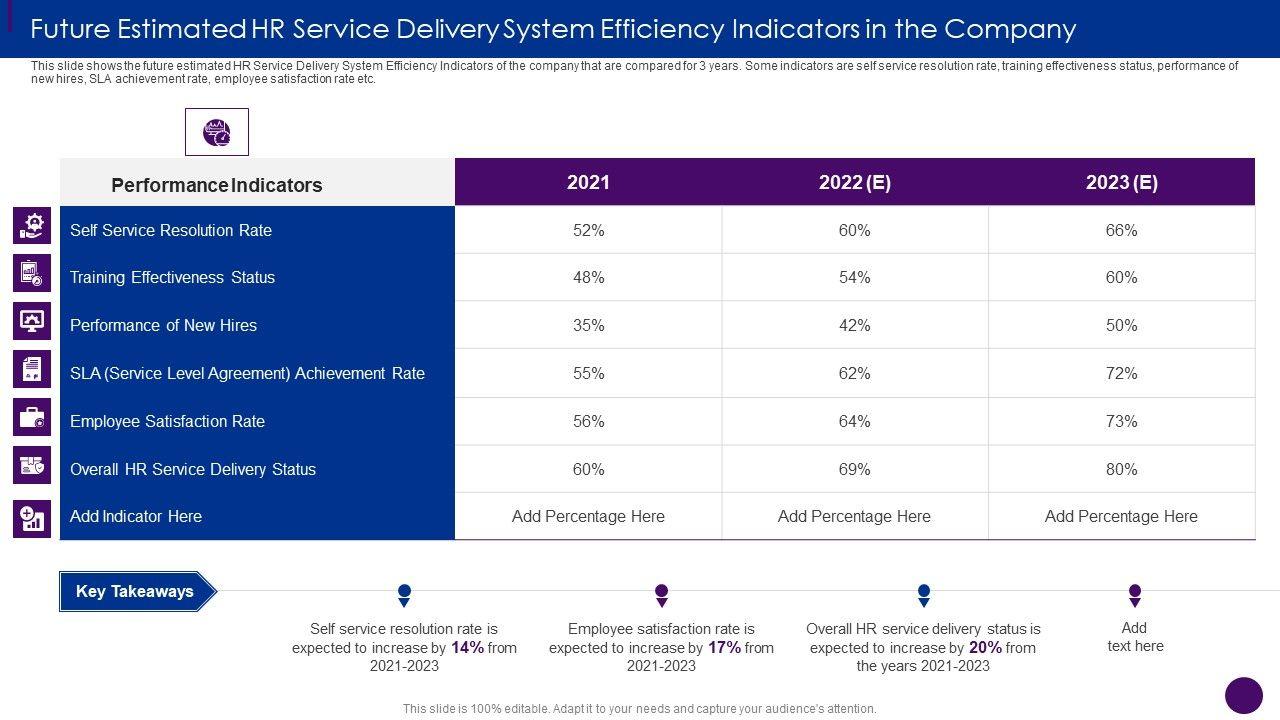 Future Estimated HR Service Delivery System Efficiency Indicators in the Company

This slide shows the future estimated HR Service Delivery System Efficiency Indicators of the company that are compared for 3 years. Some indicators are self service resolution rate, training effectiveness status, performance of new hires, SLA achievement rate, employee satisfaction rate etc.

| Performance Indicators | 2021 | 2022 (E) | 2023 (E) |
|---|---|---|---|
| Self Service Resolution Rate | 52% | 60% | 66% |
| Training Effectiveness Status | 48% | 54% | 60% |
| Performance of New Hires | 35% | 42% | 50% |
| SLA (Service Level Agreement) Achievement Rate | 55% | 62% | 72% |
| Employee Satisfaction Rate | 56% | 64% | 73% |
| Overall HR Service Delivery Status | 60% | 69% | 80% |
| Add Indicator Here | Add Percentage Here | Add Percentage Here | Add Percentage Here |

Key Takeaways

Self service resolution rate is expected to increase by 14% from 2021-2023

Employee satisfaction rate is expected to increase by 17% from 2021-2023

Overall HR service delivery status is expected to increase by 20% from the years 2021-2023

Add text here

This slide is 100% editable. Adapt it to your needs and capture your audience's attention.